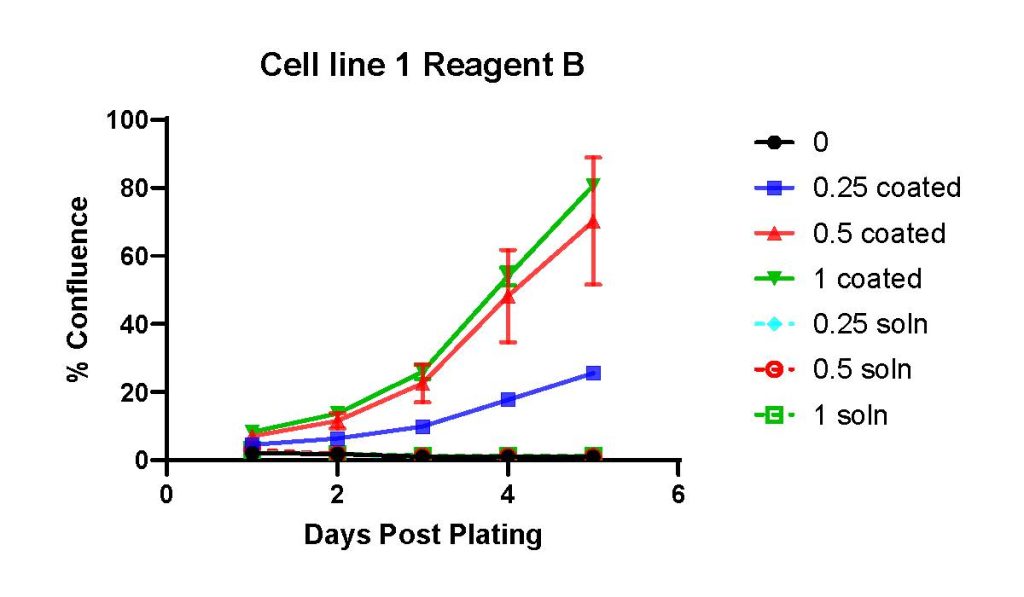 Cell line 1 Reagent B

% Confluence

100
80
60
40
20
0

0
2
4
6

Days Post Plating

0
0.25 coated
0.5 coated
1 coated
0.25 soln
0.5 soln
1 soln